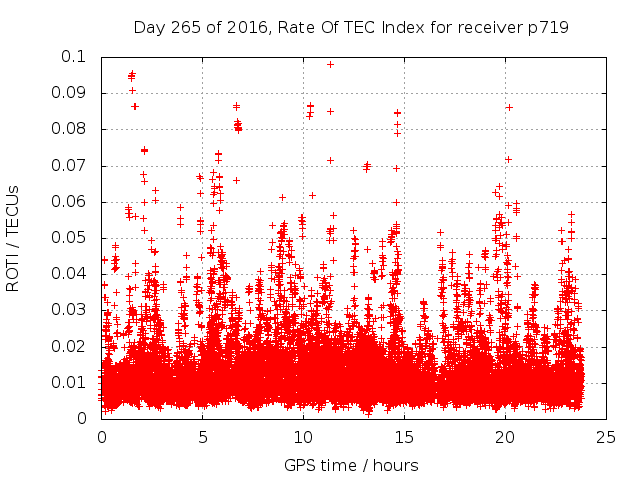 Day 265 of 2016, Rate Of TEC Index for receiver p719

ROTI / TECUs

0.1
0.09
0.08
0.07
0.06
0.05
0.04
0.03
0.02
0.01
0

0
5
10
15
20
25

GPS time / hours